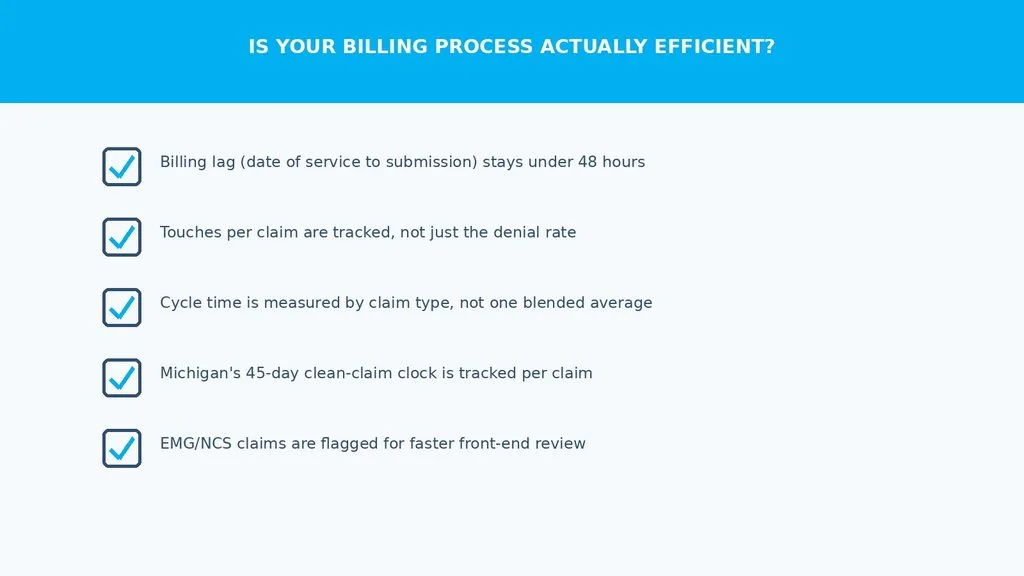 IS YOUR BILLING PROCESS ACTUALLY EFFICIENT?

Billing lag (date of service to submission) stays under 48 hours

Touches per claim are tracked, not just the denial rate

Cycle time is measured by claim type, not one blended average

Michigan's 45-day clean-claim clock is tracked per claim

EMG/NCS claims are flagged for faster front-end review